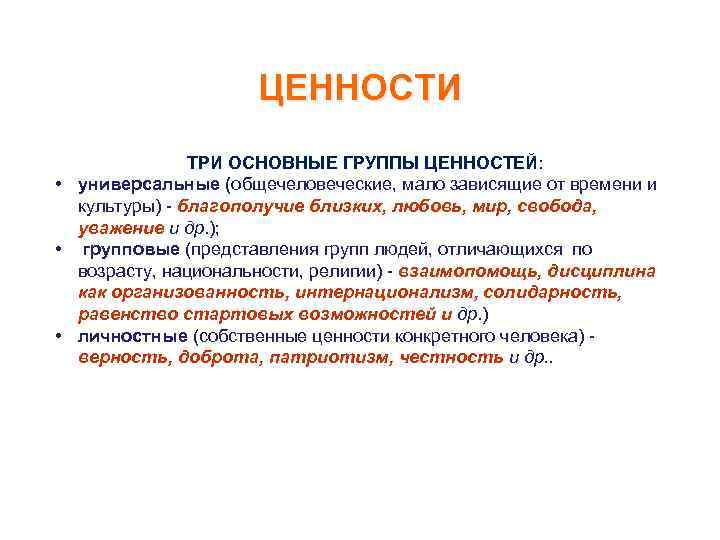 ЦЕННОСТИ

ТРИ ОСНОВНЫЕ ГРУППЫ ЦЕННОСТЕЙ:

• универсальные (общечеловеческие, мало зависящие от времени и культуры) - благополучие близких, любовь, мир, свобода, уважение и др.);
• групповые (представления групп людей, отличающихся по возрасту, национальности, религии) - взаимопомощь, дисциплина как организованность, интернационализм, солидарность, равенство стартовых возможностей и др.)
• личностные (собственные ценности конкретного человека) - верность, доброта, патриотизм, честность и др..